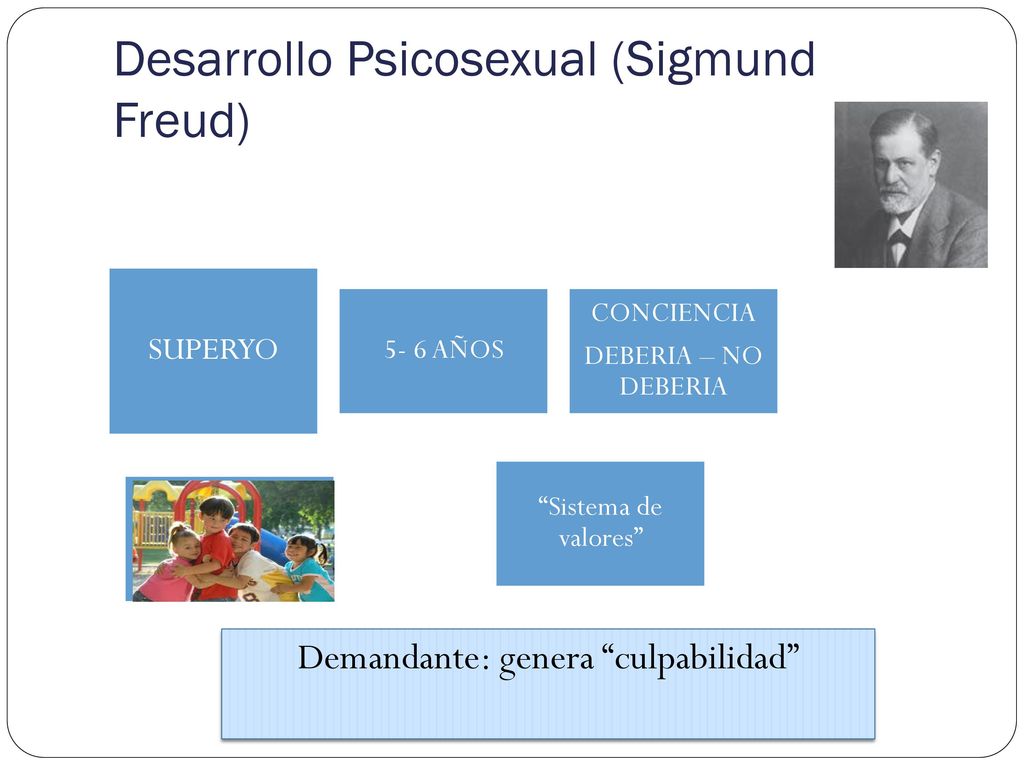 Desarrollo Psicosexual (Sigmund Freud)

SUPERYO

5- 6 AÑOS

CONCIENCIA

DEBERIA – NO DEBERIA

“Sistema de valores”

Demandante: genera “culpabilidad”